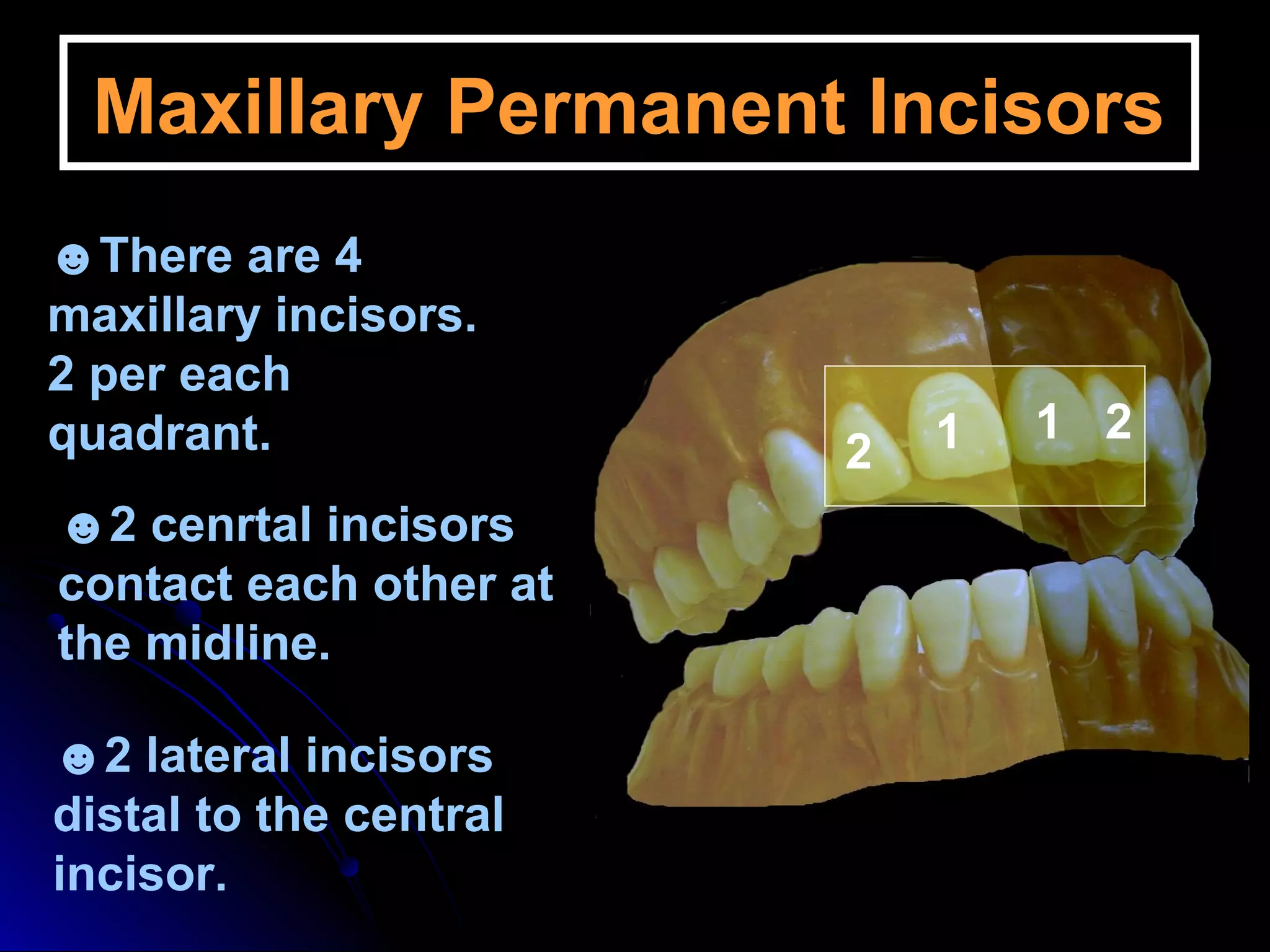 Maxillary Permanent Incisors

☻There are 4 maxillary incisors. 2 per each quadrant.

☻2 cenrtal incisors contact each other at the midline.

☻2 lateral incisors distal to the central incisor.

2 1 1 2